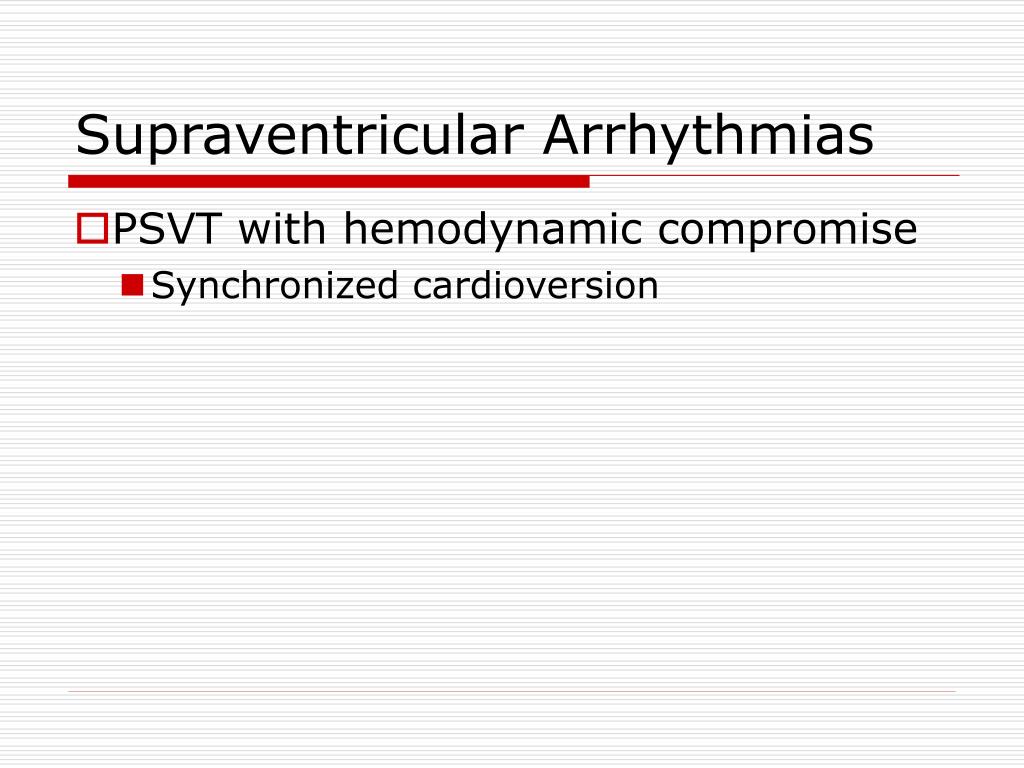 Supraventricular Arrhythmias

PSVT with hemodynamic compromise

Synchronized cardioversion